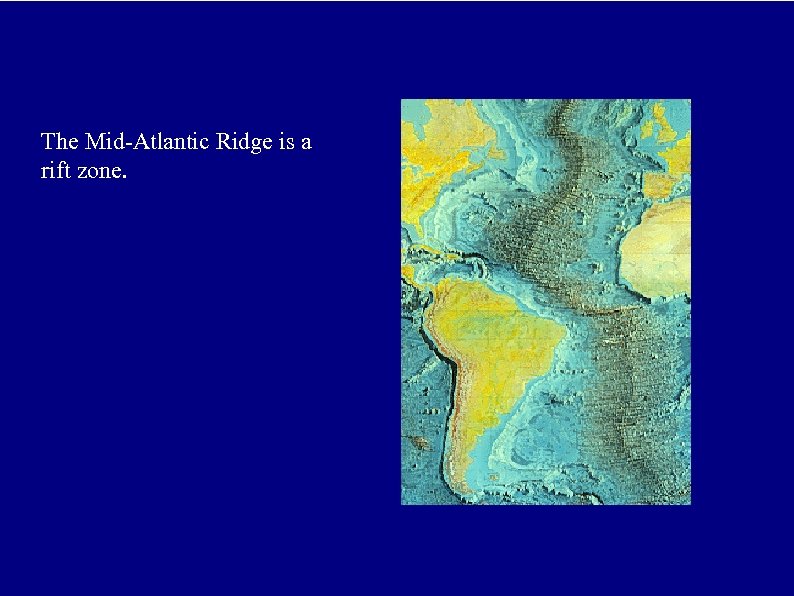 The Mid-Atlantic Ridge is a rift zone.